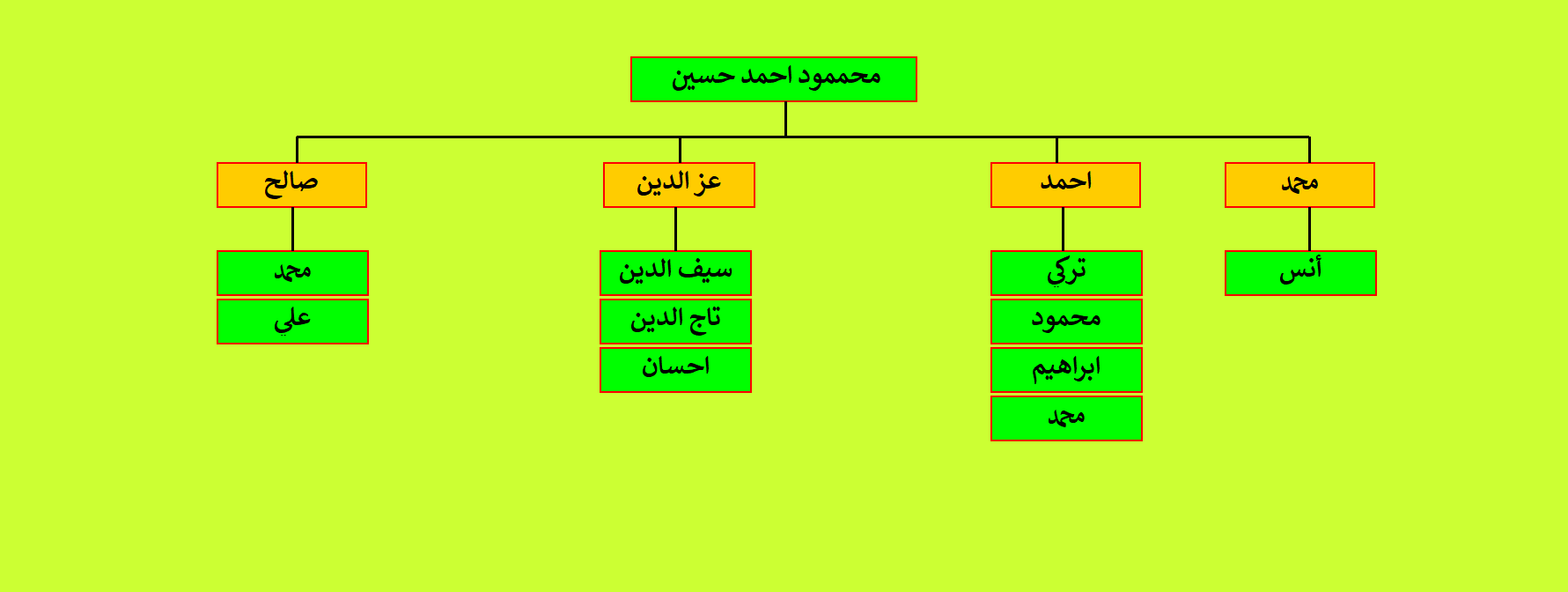 محممود احمد حسين

محمد
أنس

احمد
تركي
محمود
ابراهيم
محمد

عز الدين
سيف الدين
تاج الدين
احسان

صالح
محمد
علي